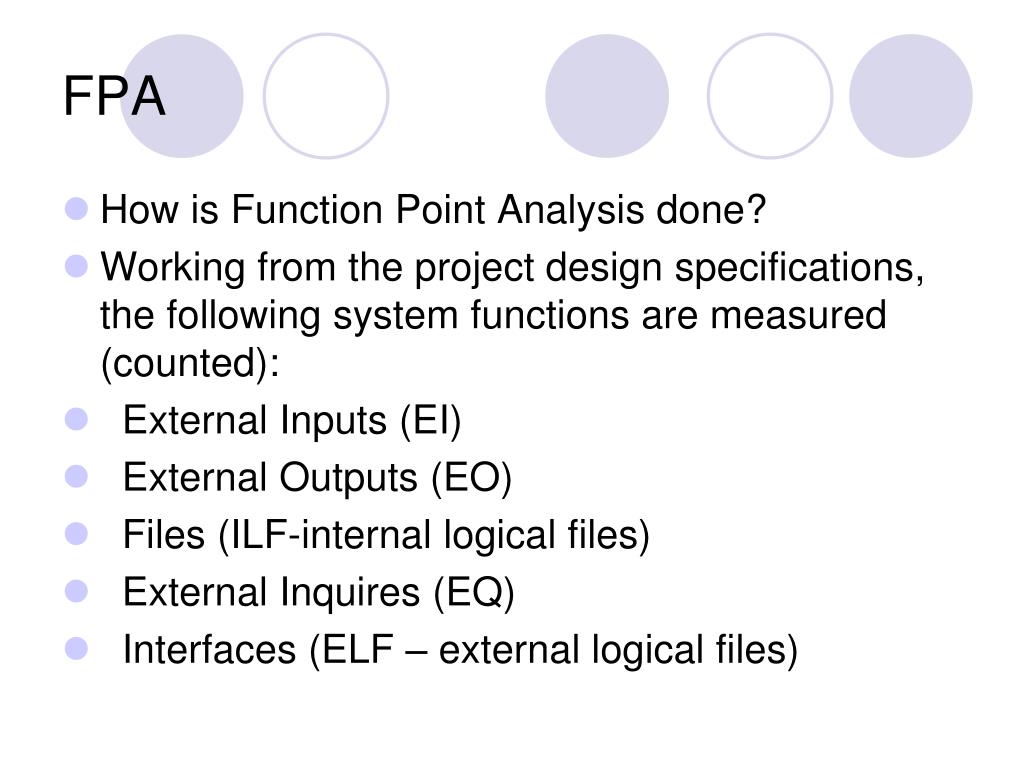 FPA

- How is Function Point Analysis done?
- Working from the project design specifications, the following system functions are measured (counted):
- External Inputs (EI)
- External Outputs (EO)
- Files (ILF-internal logical files)
- External Inquires (EQ)
- Interfaces (ELF – external logical files)